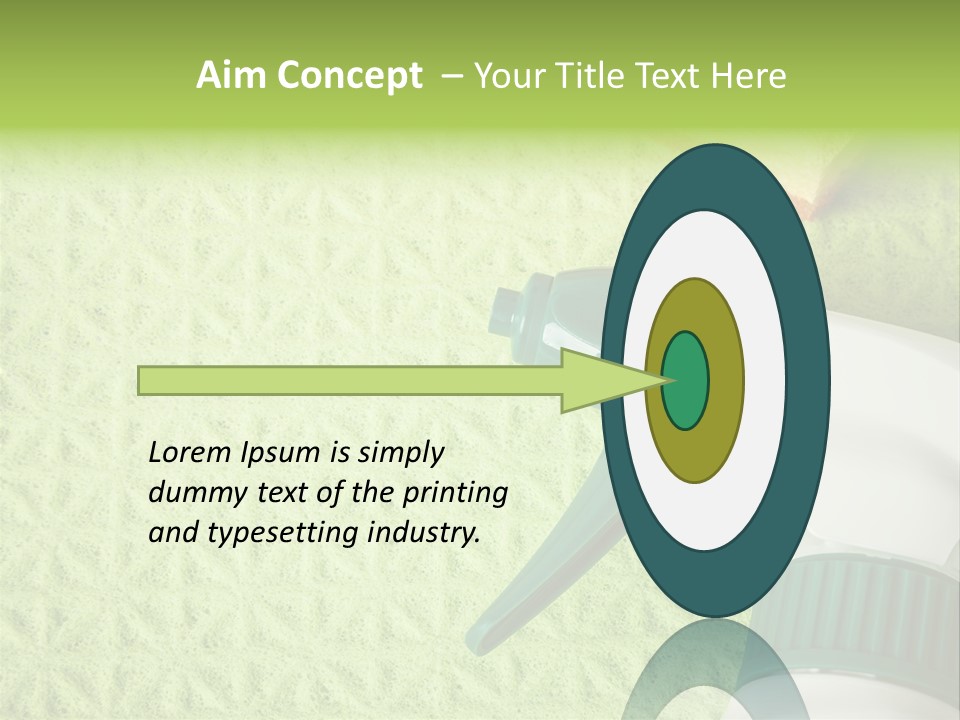 Aim Concept – Your Title Text Here

Lorem Ipsum is simply dummy text of the printing and typesetting industry.